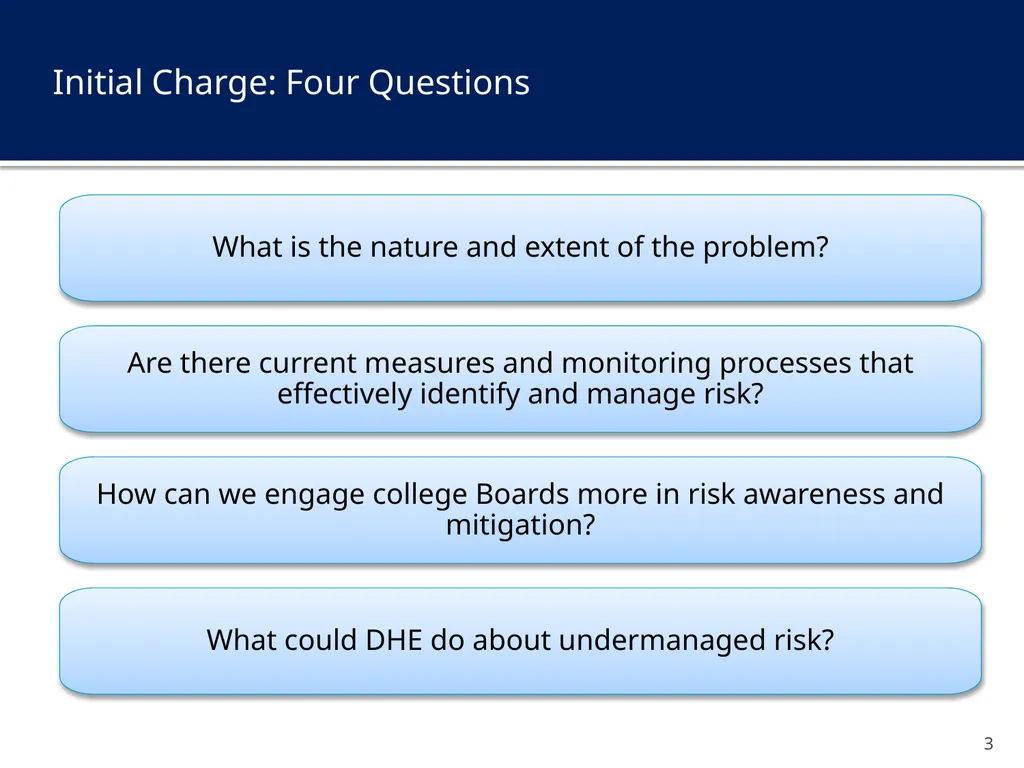 Initial Charge: Four Questions

What is the nature and extent of the problem?

Are there current measures and monitoring processes that effectively identify and manage risk?

How can we engage college Boards more in risk awareness and mitigation?

What could DHE do about undermanaged risk?

3